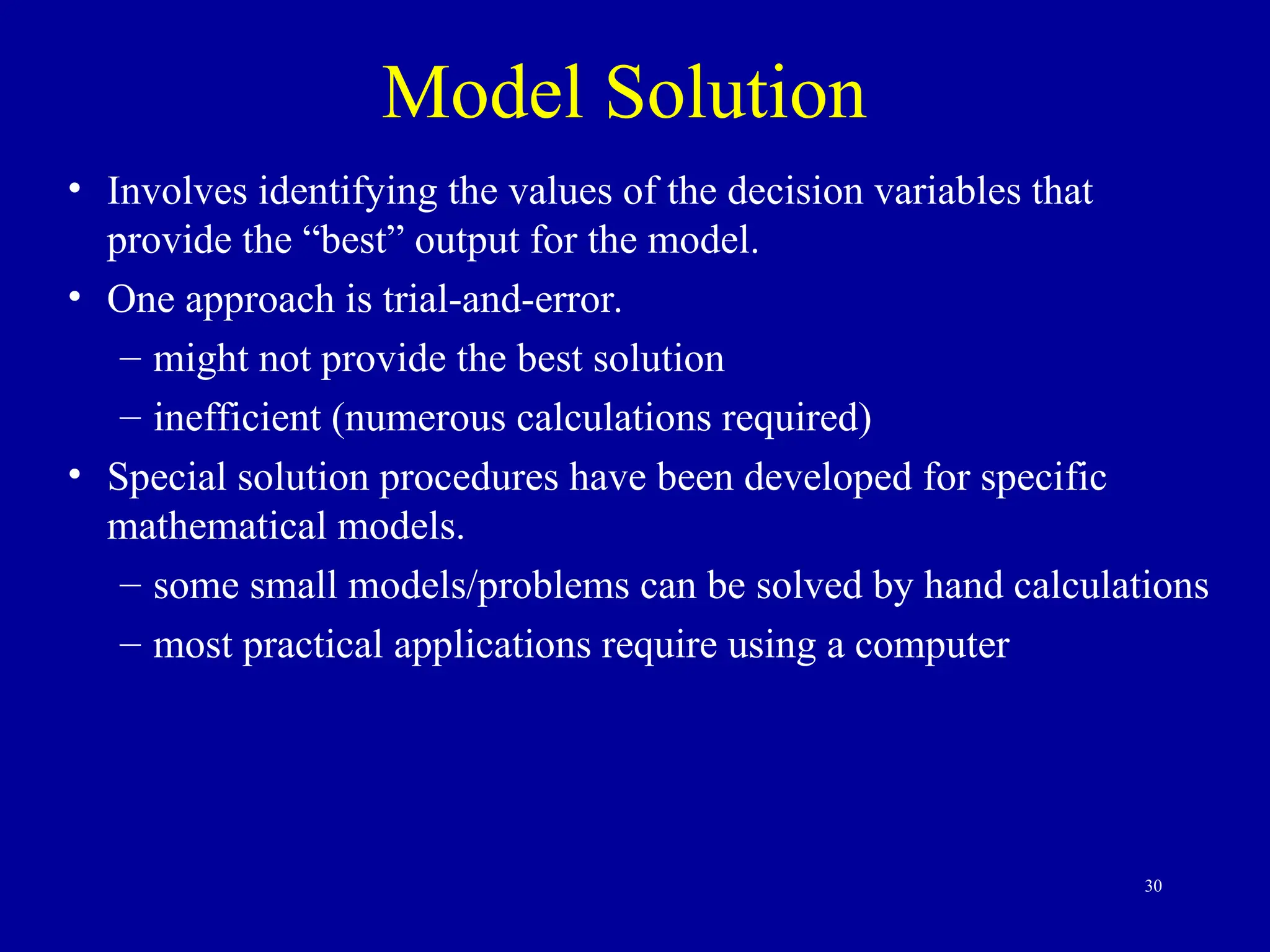 Model Solution

• Involves identifying the values of the decision variables that provide the “best” output for the model.

• One approach is trial-and-error.

– might not provide the best solution

– inefficient (numerous calculations required)

• Special solution procedures have been developed for specific mathematical models.

– some small models/problems can be solved by hand calculations

– most practical applications require using a computer

30